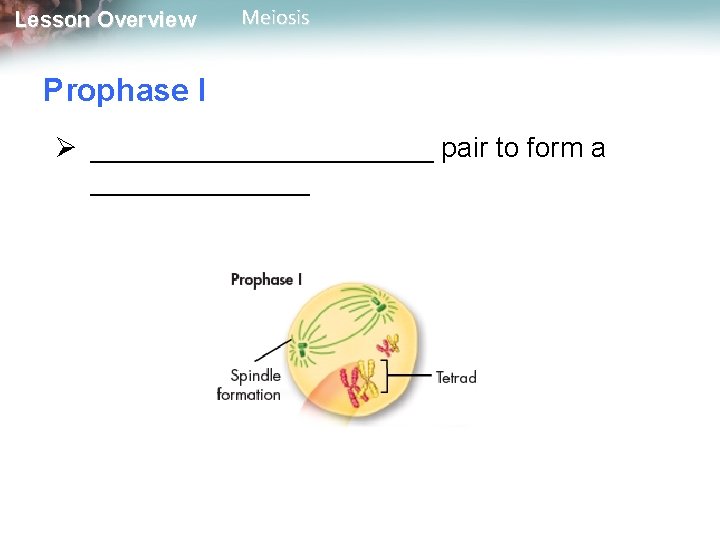 Lesson Overview Meiosis

Prophase I

➢ ______________________ pair to form a ______________

Prophase I

Spindle formation

Tetrad